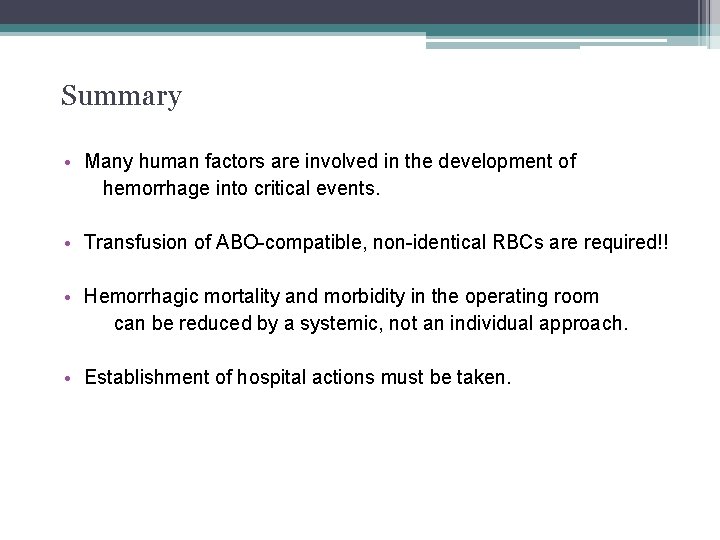 Summary

• Many human factors are involved in the development of hemorrhage into critical events.

• Transfusion of ABO-compatible, non-identical RBCs are required!!

• Hemorrhagic mortality and morbidity in the operating room can be reduced by a systemic, not an individual approach.

• Establishment of hospital actions must be taken.